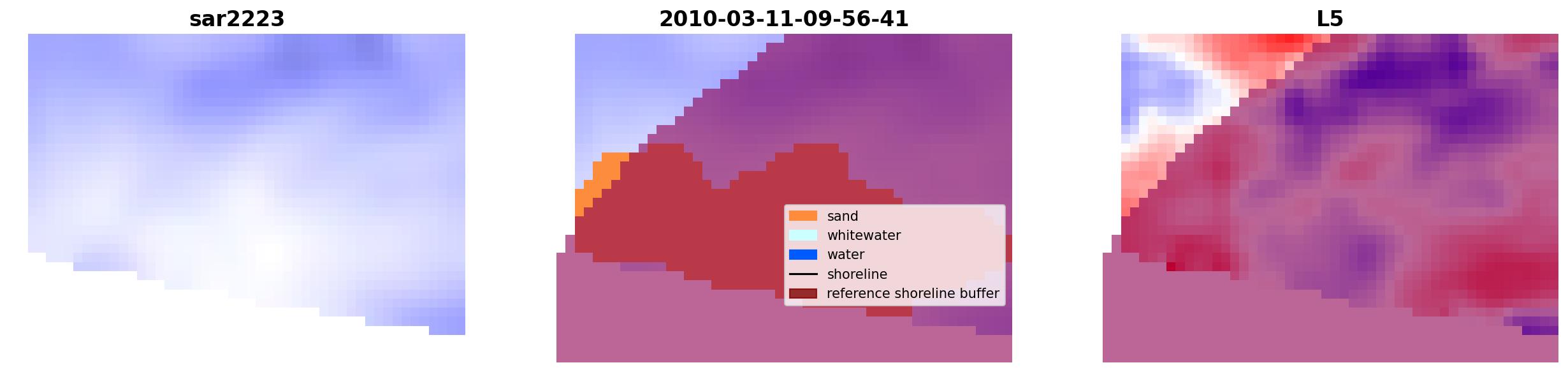 sar2223

2010-03-11-09-56-41

sand
whitewater
water
shoreline
reference shoreline buffer

L5